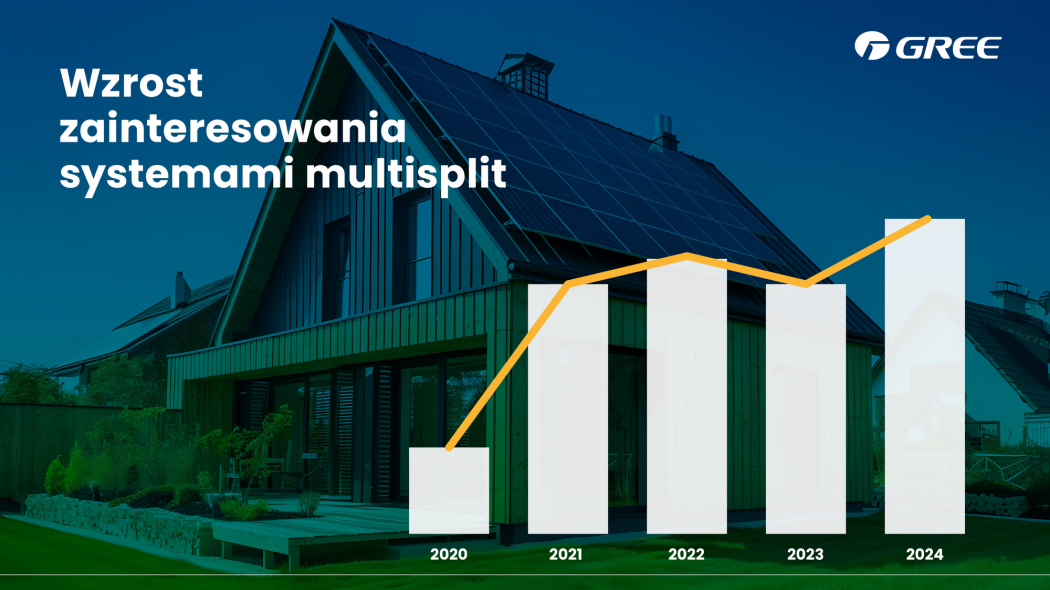 GREE

Wzrost zainteresowania systemami multisplit

2020
2021
2022
2023
2024